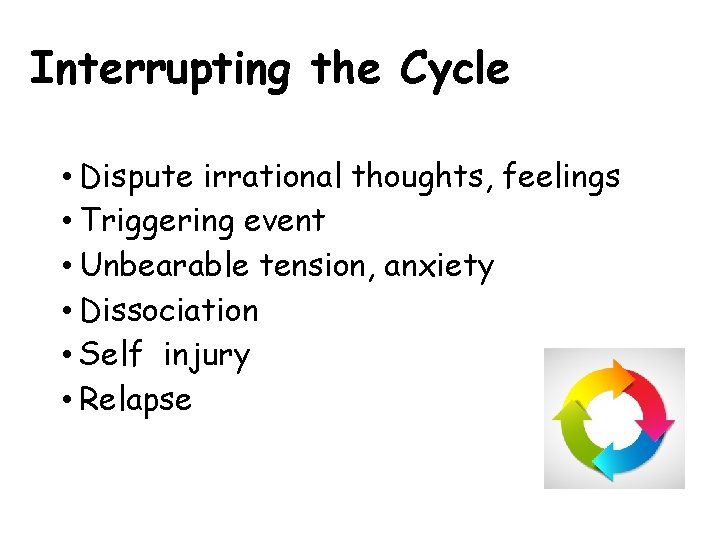 Interrupting the Cycle

• Dispute irrational thoughts, feelings
• Triggering event
• Unbearable tension, anxiety
• Dissociation
• Self  injury
• Relapse